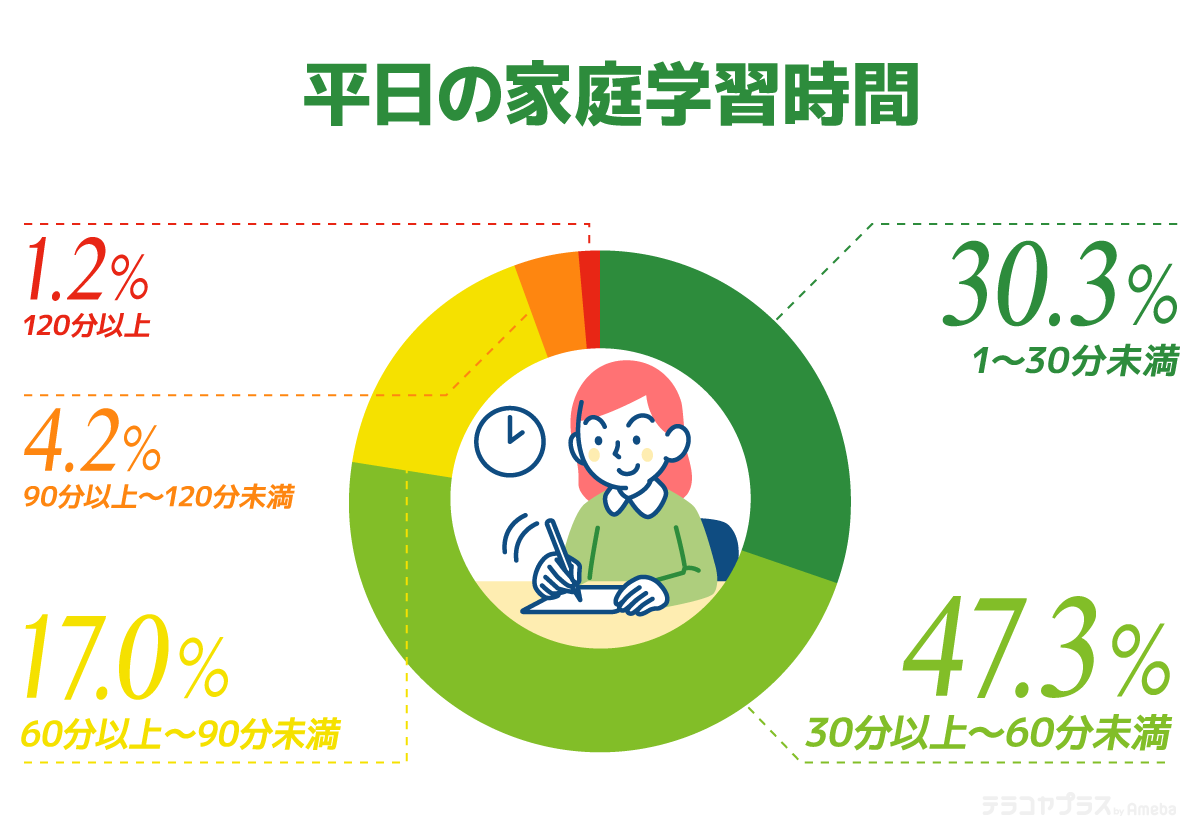 平日の家庭学習時間

1.2%
120分以上

4.2%
90分以上〜120分未満

17.0%
60分以上〜90分未満

30.3%
1〜30分未満

47.3%
30分以上〜60分未満

テラコヤプラス by Ameba